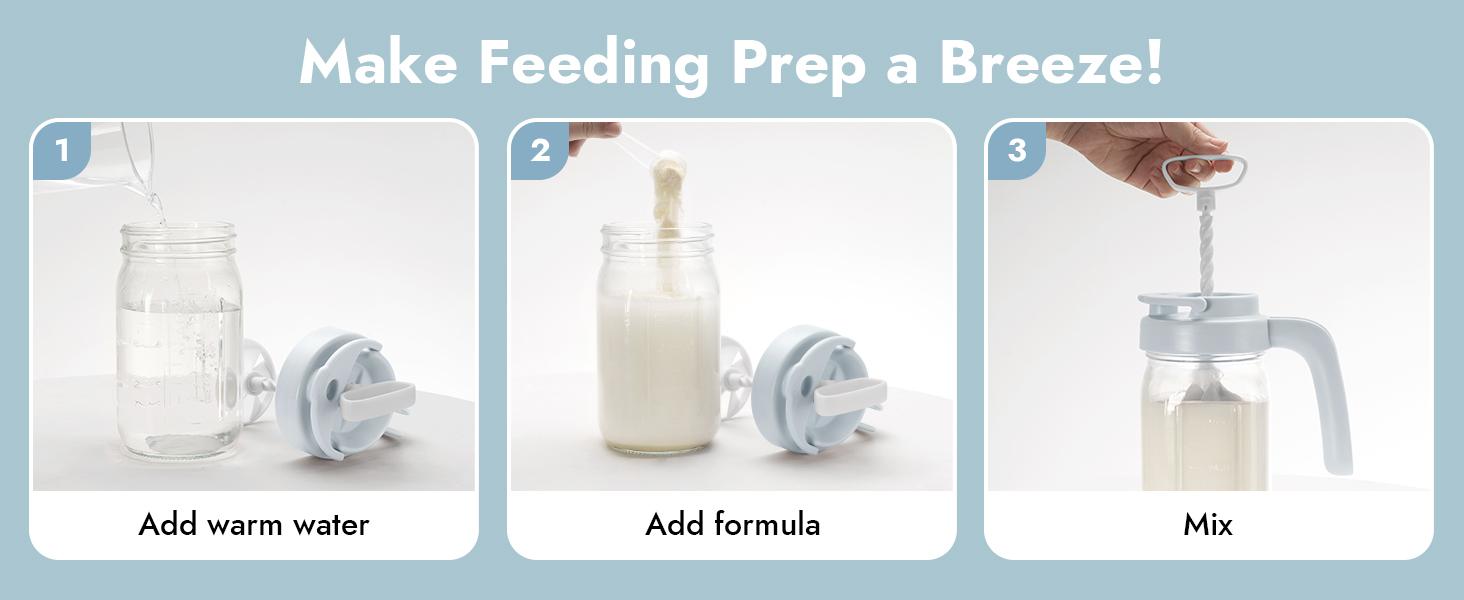 Make Feeding Prep a Breeze!

1

Add warm water

2

Add formula

3

Mix